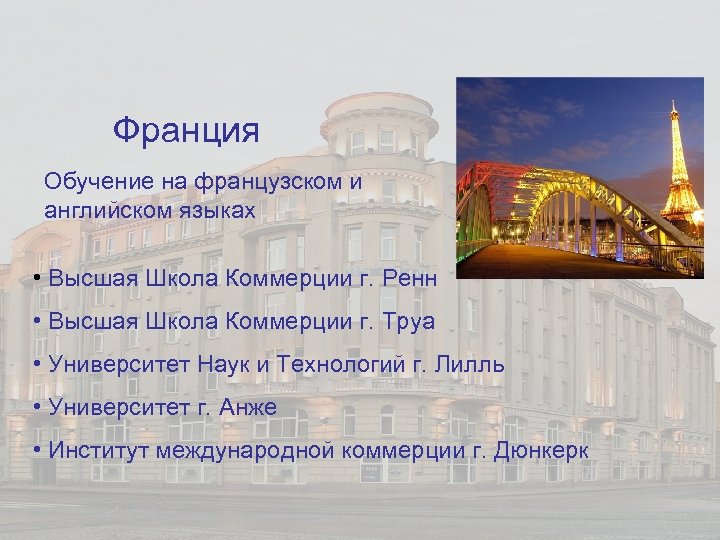 Франция

Обучение на французском и английском языках

• Высшая Школа Коммерции г. Ренн
• Высшая Школа Коммерции г. Труа
• Университет Наук и Технологий г. Лилль
• Университет г. Анже
• Институт международной коммерции г. Дюнкерк